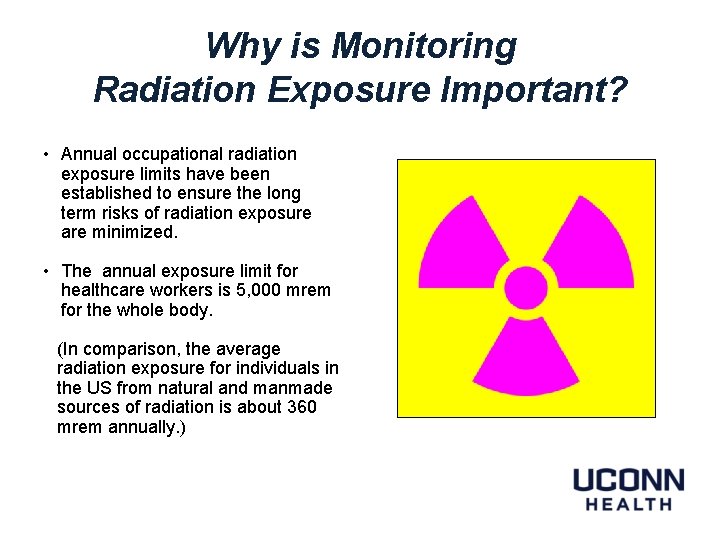 Why is Monitoring Radiation Exposure Important?

• Annual occupational radiation exposure limits have been established to ensure the long term risks of radiation exposure are minimized.

• The annual exposure limit for healthcare workers is 5,000 mrem for the whole body.

(In comparison, the average radiation exposure for individuals in the US from natural and manmade sources of radiation is about 360 mrem annually.)

UCONN
HEALTH